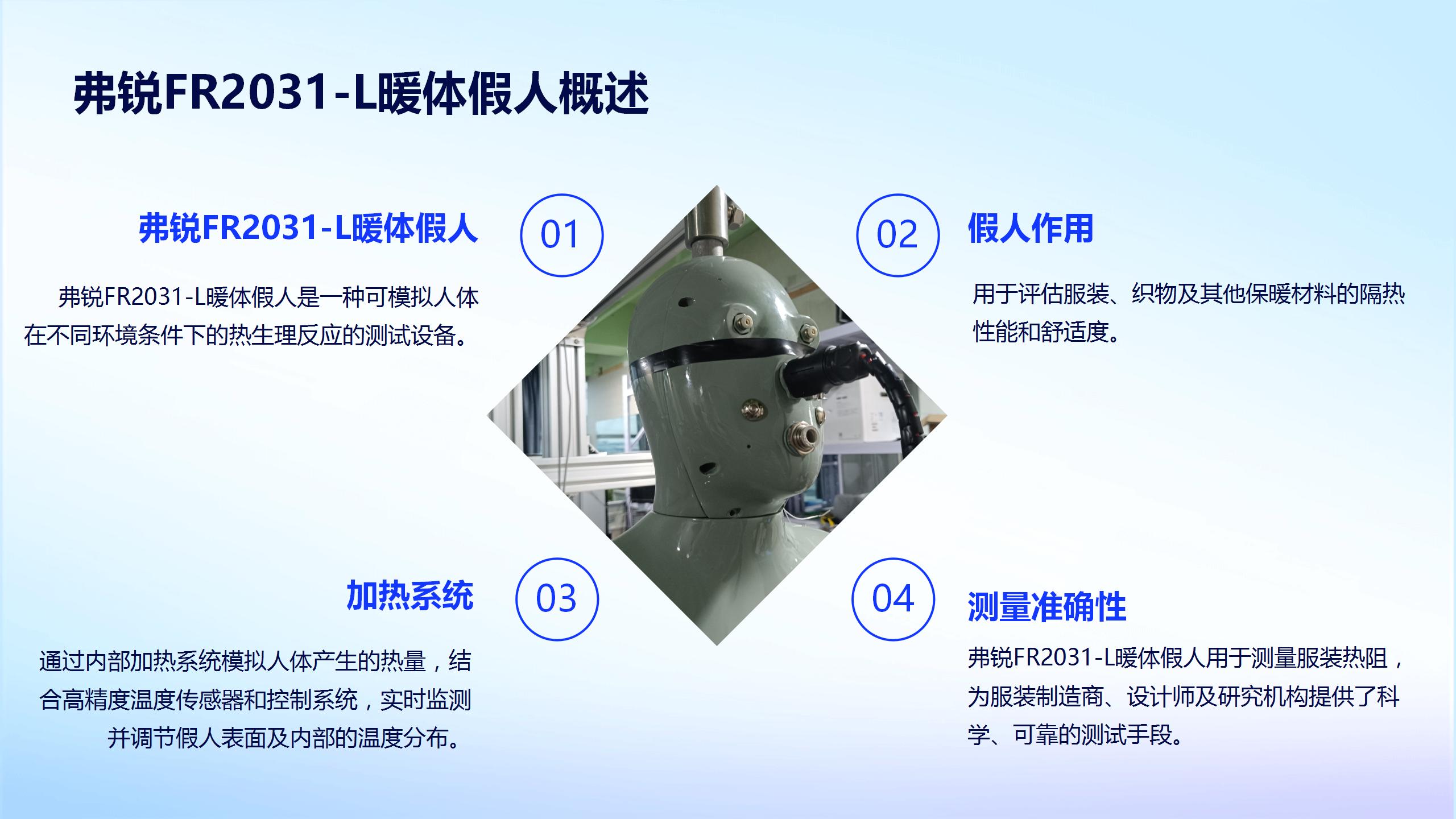 弗锐FR2031-L暖体假人概述

弗锐FR2031-L暖体假人

01

弗锐FR2031-L暖体假人是一种可模拟人体在不同环境条件下的热生理反应的测试设备。

02

假人作用

用于评估服装、织物及其他保暖材料的隔热性能和舒适度。

加热系统

03

通过内部加热系统模拟人体产生的热量，结合高精度温度传感器和控制系统，实时监测并调节假人表面及内部的温度分布。

04

测量准确性

弗锐FR2031-L暖体假人用于测量服装热阻，为服装制造商、设计师及研究机构提供了科学、可靠的测试手段。